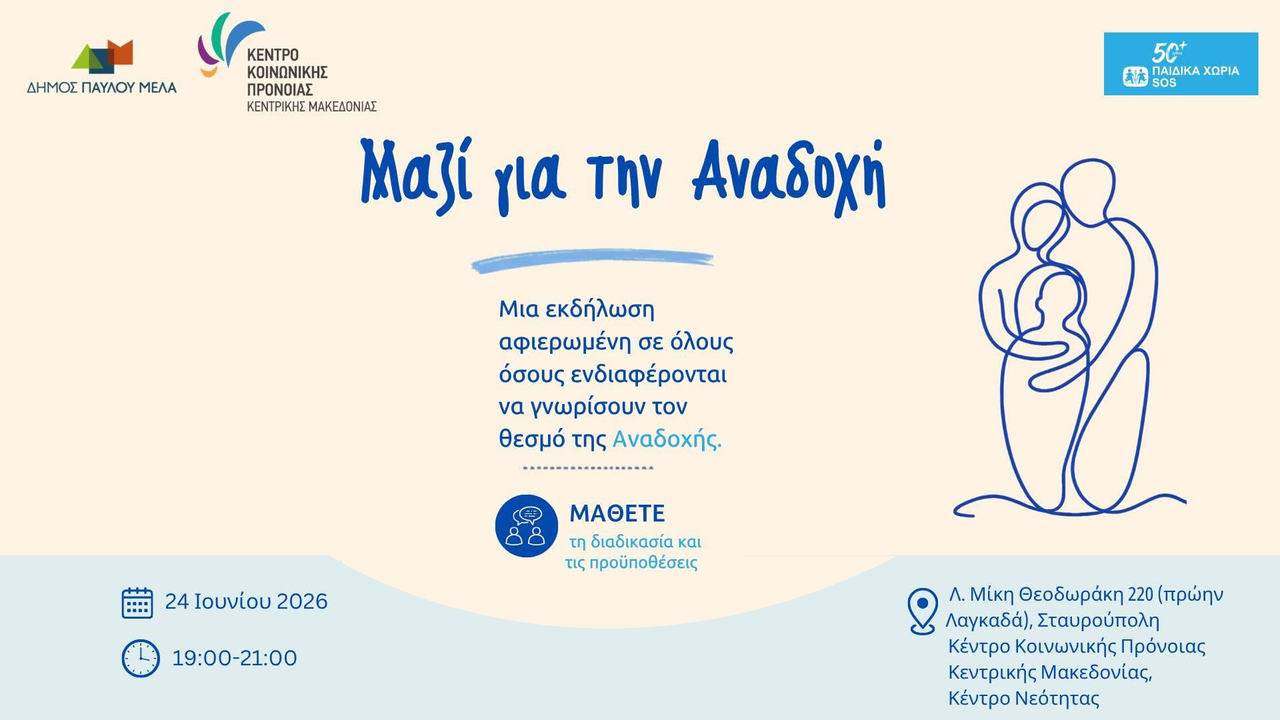 ΔΗΜΟΣ ΠΑΥΛΟΥ ΜΕΛΑ

ΚΕΝΤΡΟ ΚΟΙΝΩΝΙΚΗΣ ΠΡΟΝΟΙΑΣ ΚΕΝΤΡΙΚΗΣ ΜΑΚΕΔΟΝΙΑΣ

50+ ΠΑΙΔΙΚΑ ΧΩΡΙΑ SOS

Μαζί για την Αναδοχή

Μια εκδήλωση αφιερωμένη σε όλους όσους ενδιαφέρονται να γνωρίσουν τον θεσμό της Αναδοχής.

ΜΑΘΕΤΕ
τη διαδικασία και τις προϋποθέσεις

24 Ιουνίου 2026

19:00-21:00

Λ. Μίκη Θεοδωράκη 220 (πρώην Λαγκαδά), Σταυρούπολη
Κέντρο Κοινωνικής Πρόνοιας Κεντρικής Μακεδονίας,
Κέντρο Νεότητας